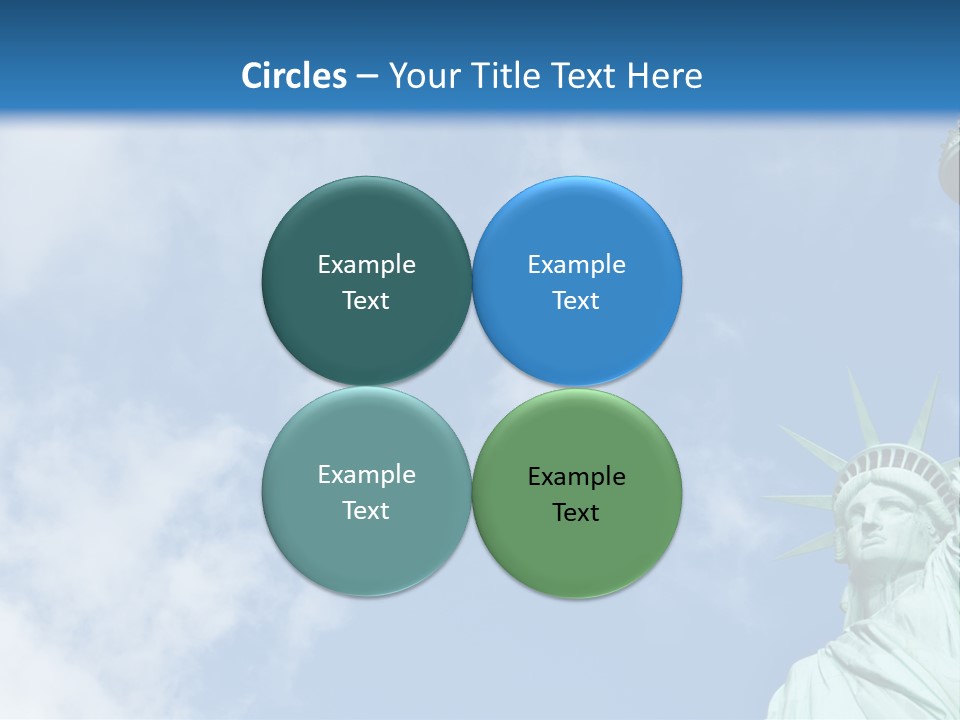 Circles – Your Title Text Here

Example Text

Example Text

Example Text

Example Text